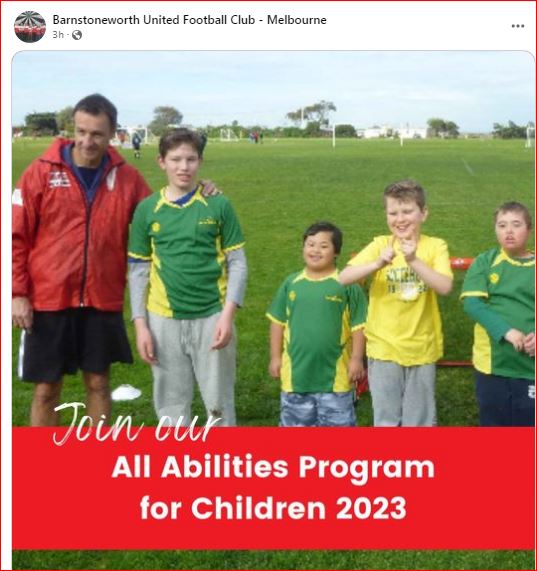 Barnstoneworth United Football Club - Melbourne
3h ·

...

Join our

All Abilities Program
for Children 2023